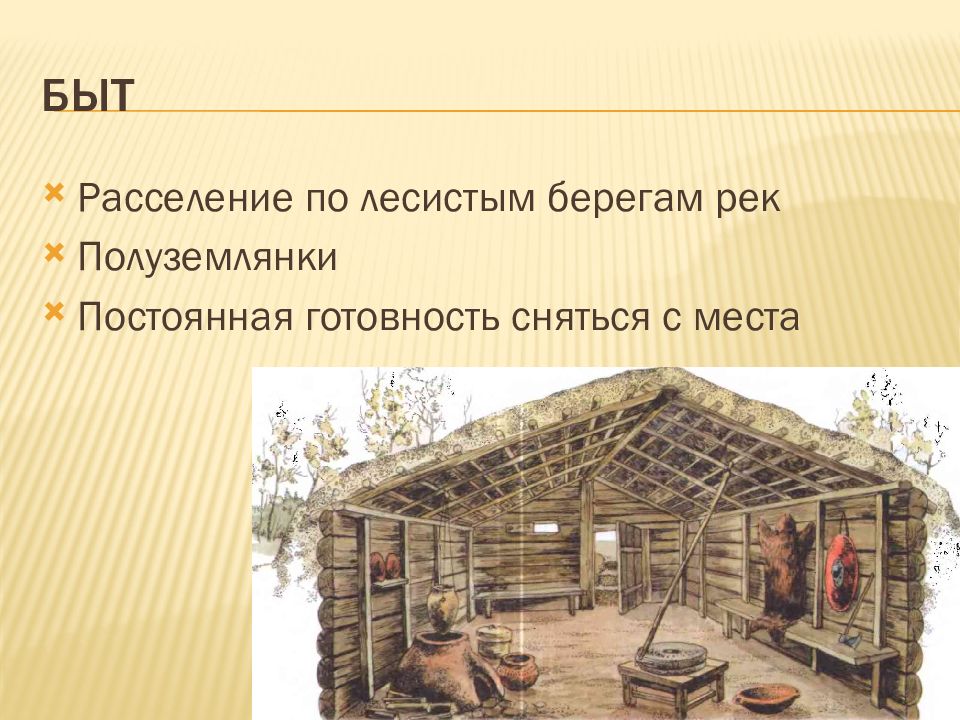 БЫТ

Расселение по лесистым берегам рек

Полуземлянки

Постоянная готовность сняться с места